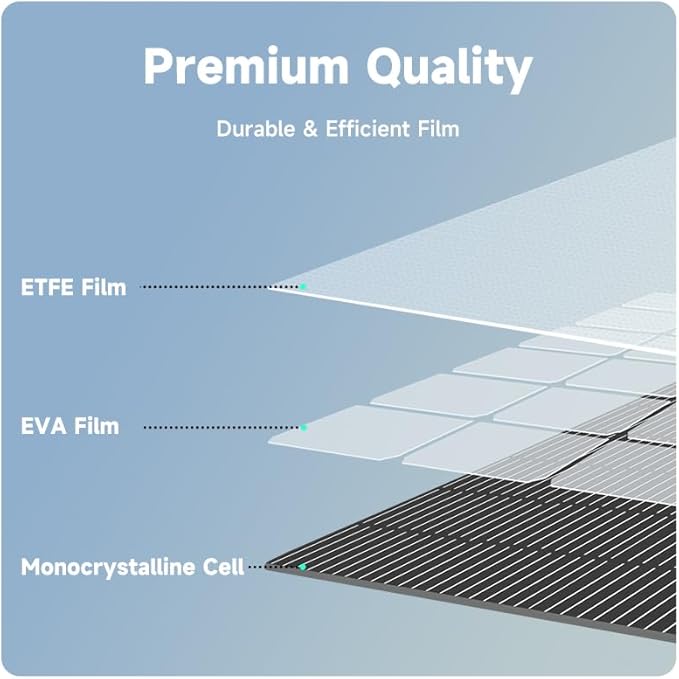 Premium Quality

Durable & Efficient Film

ETFE Film

EVA Film

Monocrystalline Cell